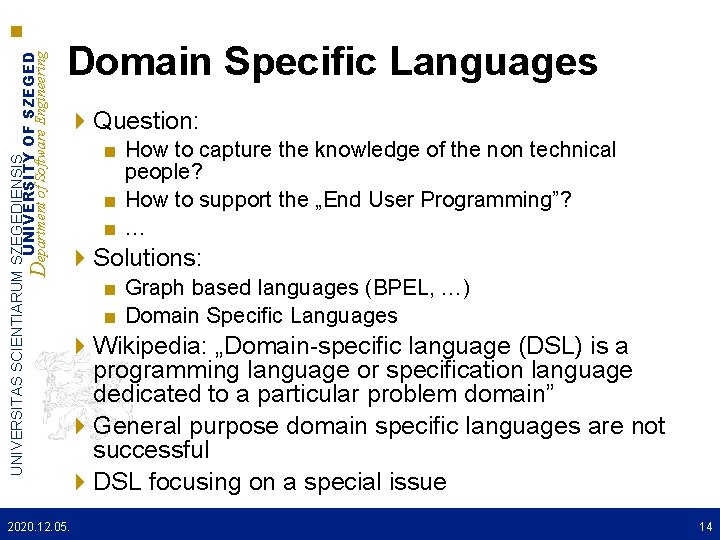 UNIVERSITAS SCIENTIARUM SZEGEDIENSIS
UNIVERSITY OF SZEGED
Department of Software Engineering

Domain Specific Languages

Question:
How to capture the knowledge of the non technical people?
How to support the „End User Programming”?
...

Solutions:
Graph based languages (BPEL, ...)
Domain Specific Languages

Wikipedia: „Domain-specific language (DSL) is a programming language or specification language dedicated to a particular problem domain”

General purpose domain specific languages are not successful

DSL focusing on a special issue

2020.12.05.

14